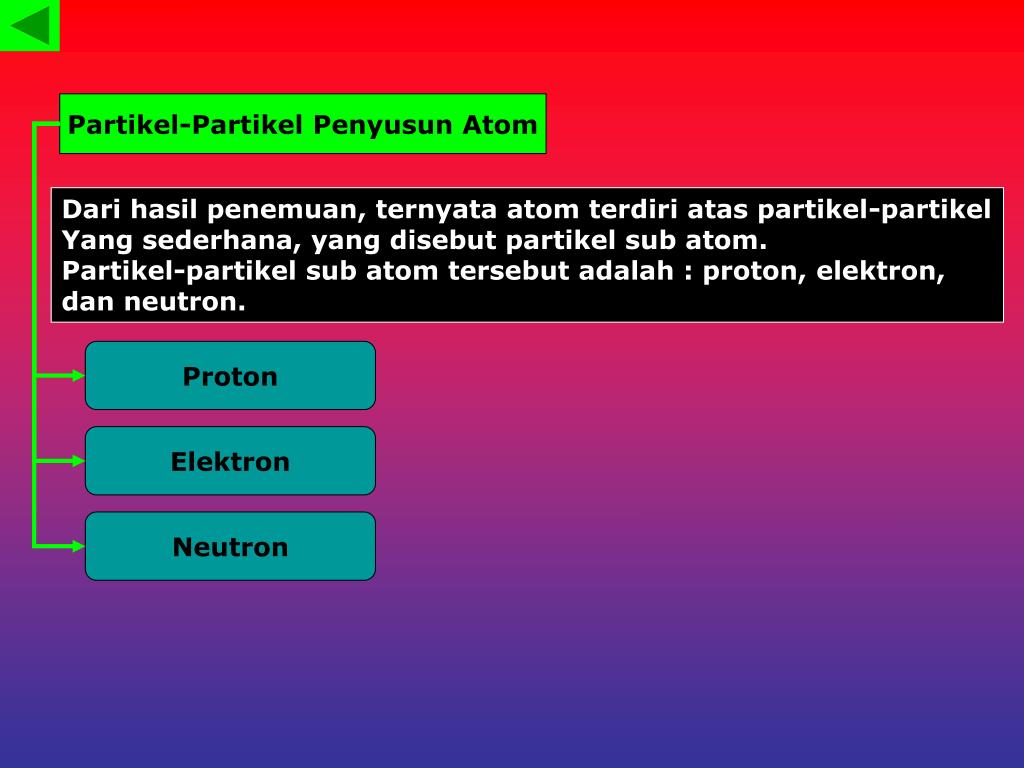 Partikel-Partikel Penyusun Atom

Dari hasil penemuan, ternyata atom terdiri atas partikel-partikel Yang sederhana, yang disebut partikel sub atom.
Partikel-partikel sub atom tersebut adalah : proton, elektron, dan neutron.

Proton

Elektron

Neutron